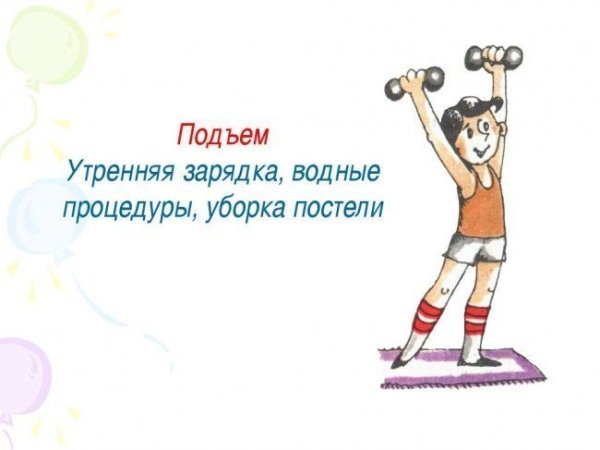 Подъем
Утренняя зарядка, водные процедуры, уборка постели